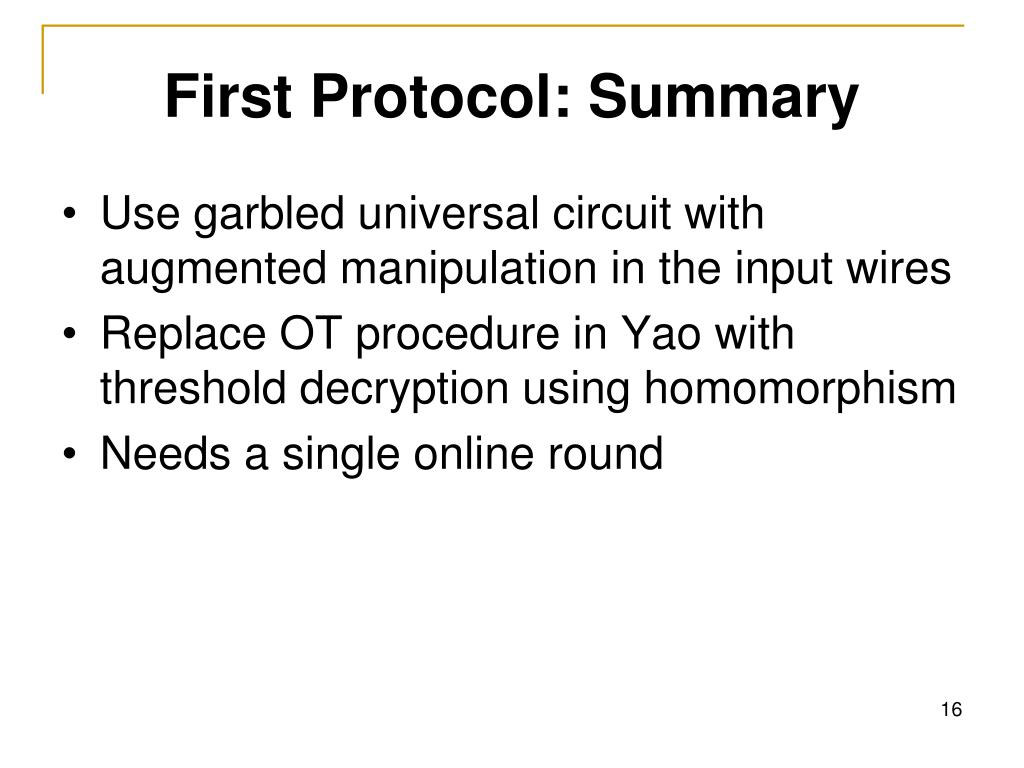 First Protocol: Summary

• Use garbled universal circuit with augmented manipulation in the input wires
• Replace OT procedure in Yao with threshold decryption using homomorphism
• Needs a single online round

16